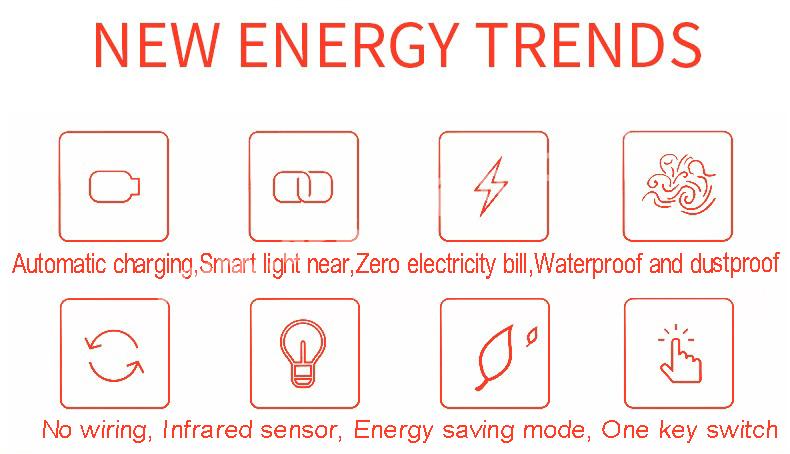 NEW ENERGY TRENDS

Automatic charging,Smart light near,Zero electricity bill,Waterproof and dustproof

No wiring, Infrared sensor, Energy saving mode, One key switch